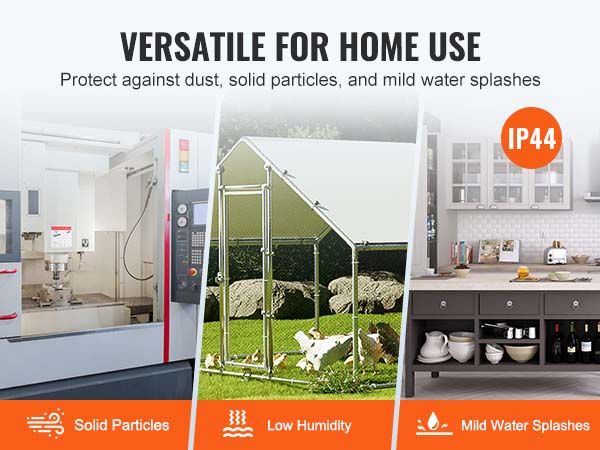 VERSATILE FOR HOME USE
Protect against dust, solid particles, and mild water splashes

IP44

Solid Particles

Low Humidity

Mild Water Splashes